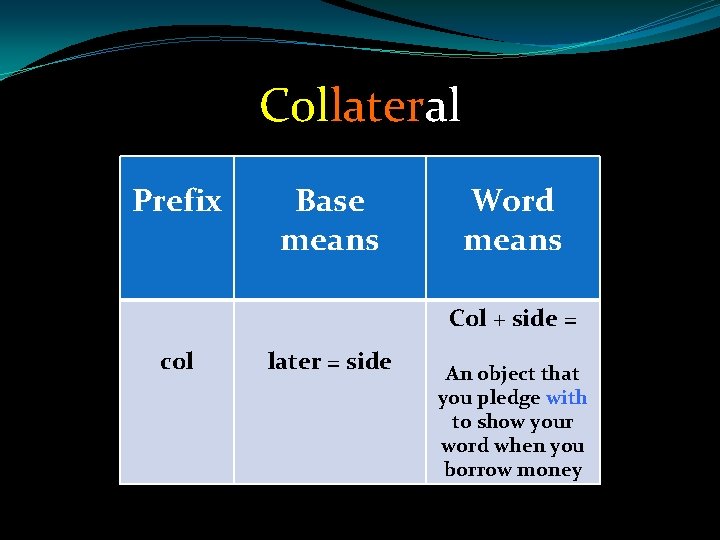 Collateral

| Prefix | Base means | Word means |
|---|---|---|
| col | later = side | Col + side = An object that you pledge with to show your word when you borrow money |